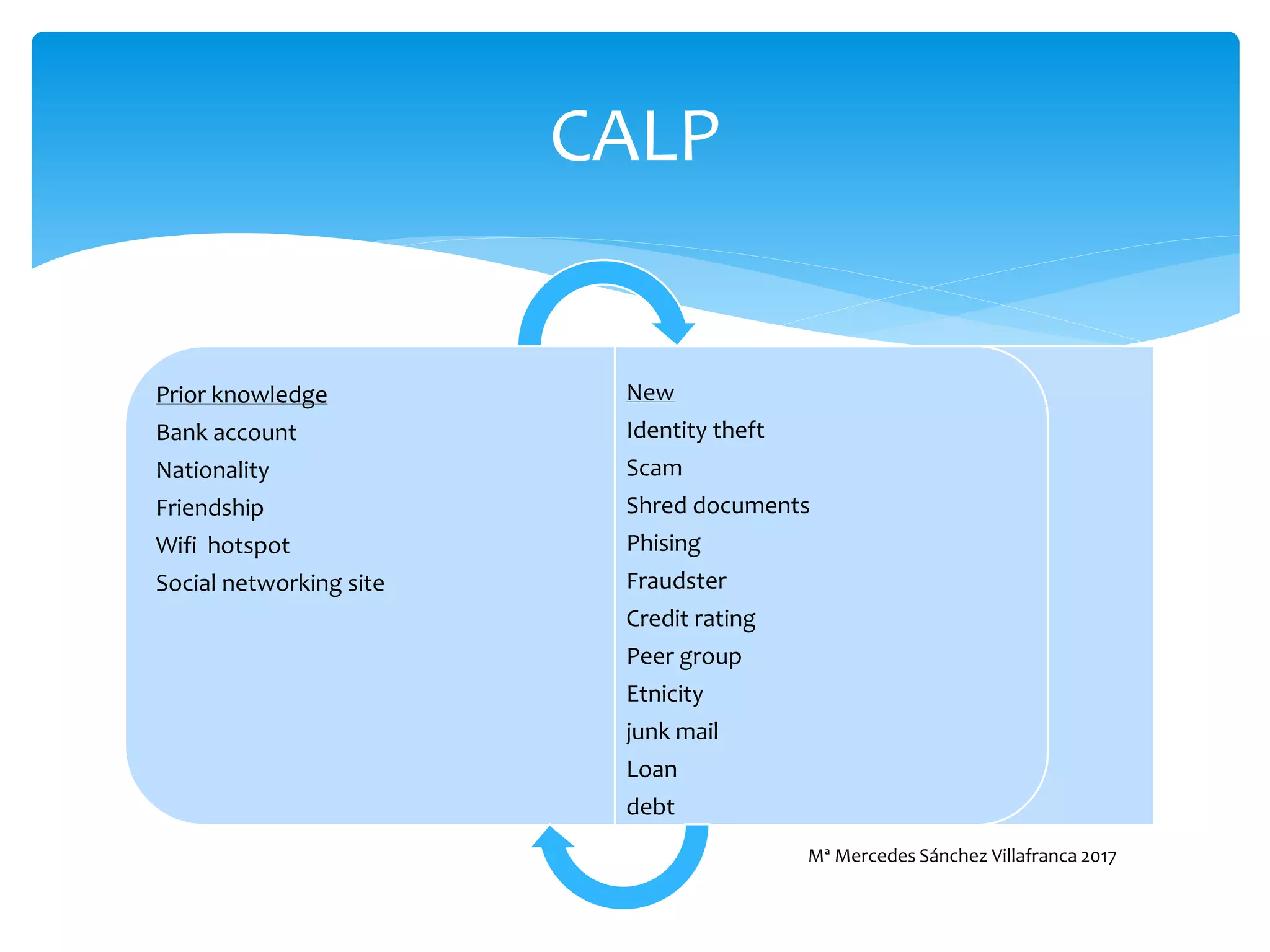 CALP

Prior knowledge
Bank account
Nationality
Friendship
Wifi hotspot
Social networking site

New
Identity theft
Scam
Shred documents
Phising
Fraudster
Credit rating
Peer group
Etnicity
junk mail
Loan
debt

Mª Mercedes Sánchez Villafranca 2017